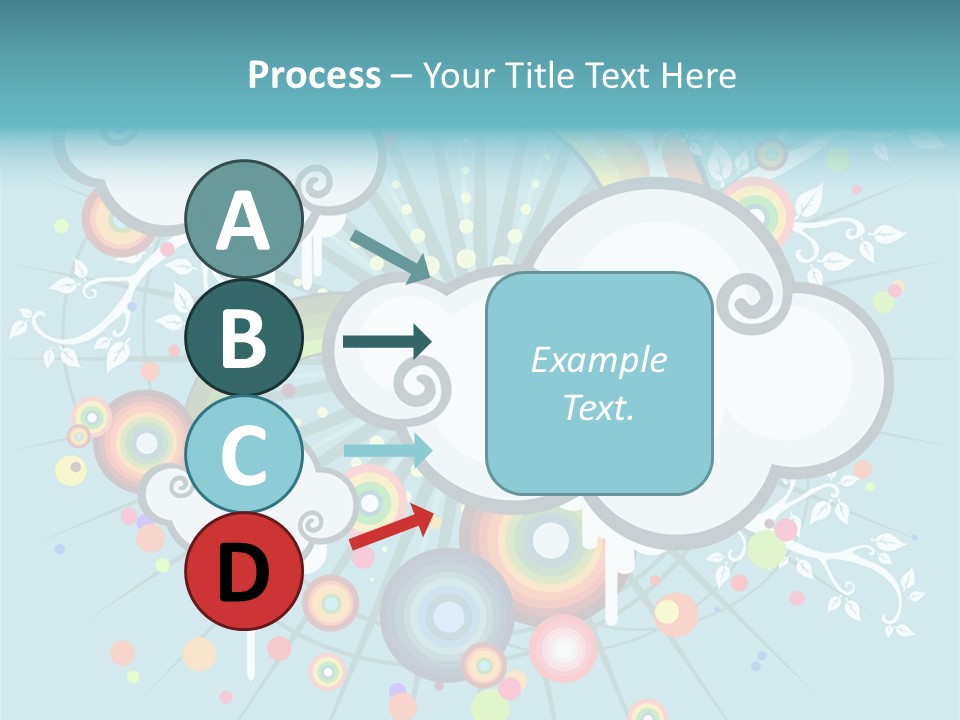 Process – Your Title Text Here

A

B

C

D

Example Text.